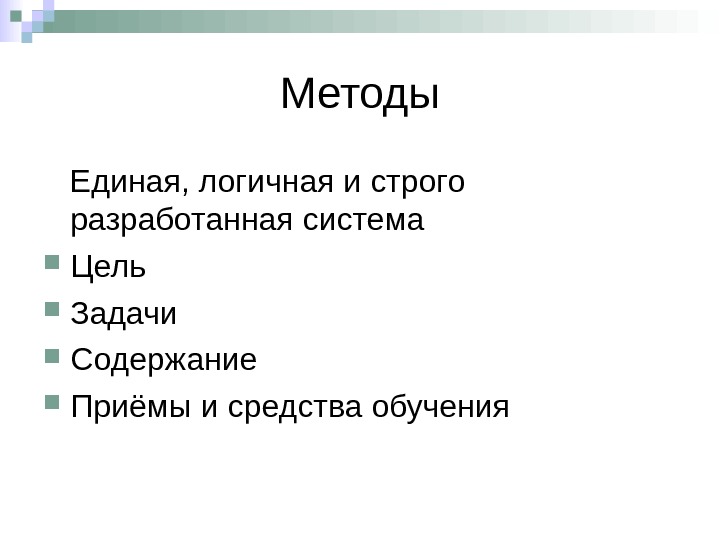 Методы

Единая, логичная и строго разработанная система

- Цель
- Задачи
- Содержание
- Приёмы и средства обучения